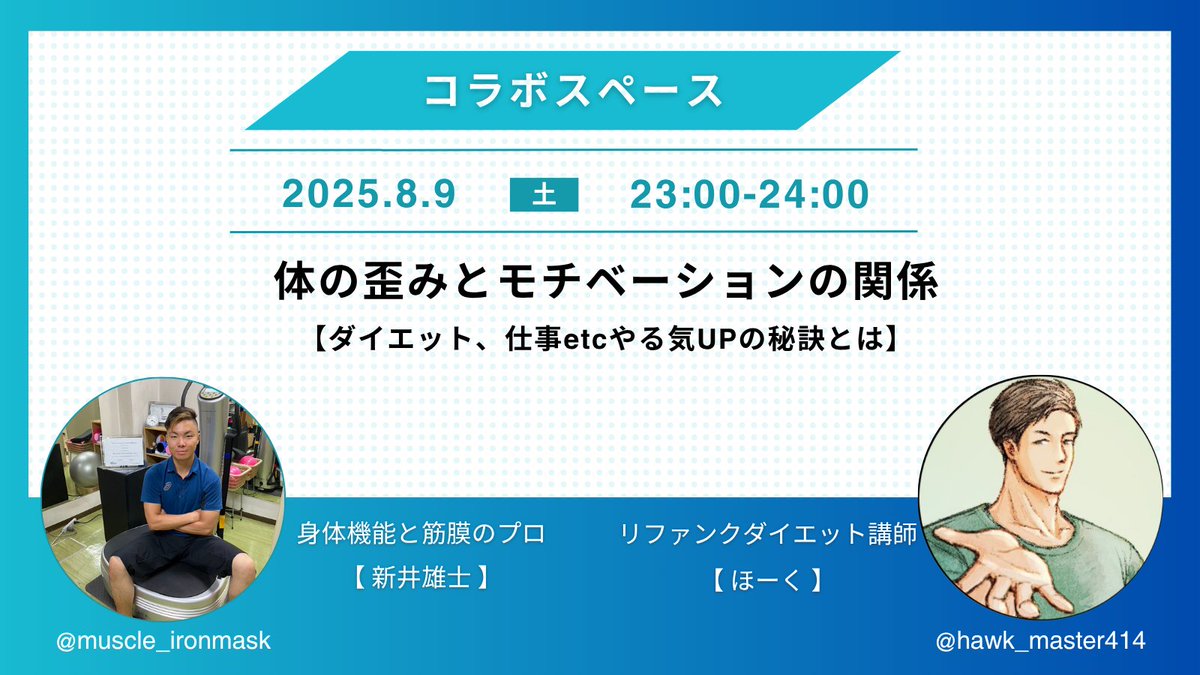 コラボスペース

2025.8.9 土 23:00-24:00

体の歪みとモチベーションの関係

【ダイエット、仕事etcやる気UPの秘訣とは】

身体機能と筋膜のプロ
【 新井雄士 】

リファンクダイエット講師
【 ほーく 】

@muscle_ironmask

@hawk_master414